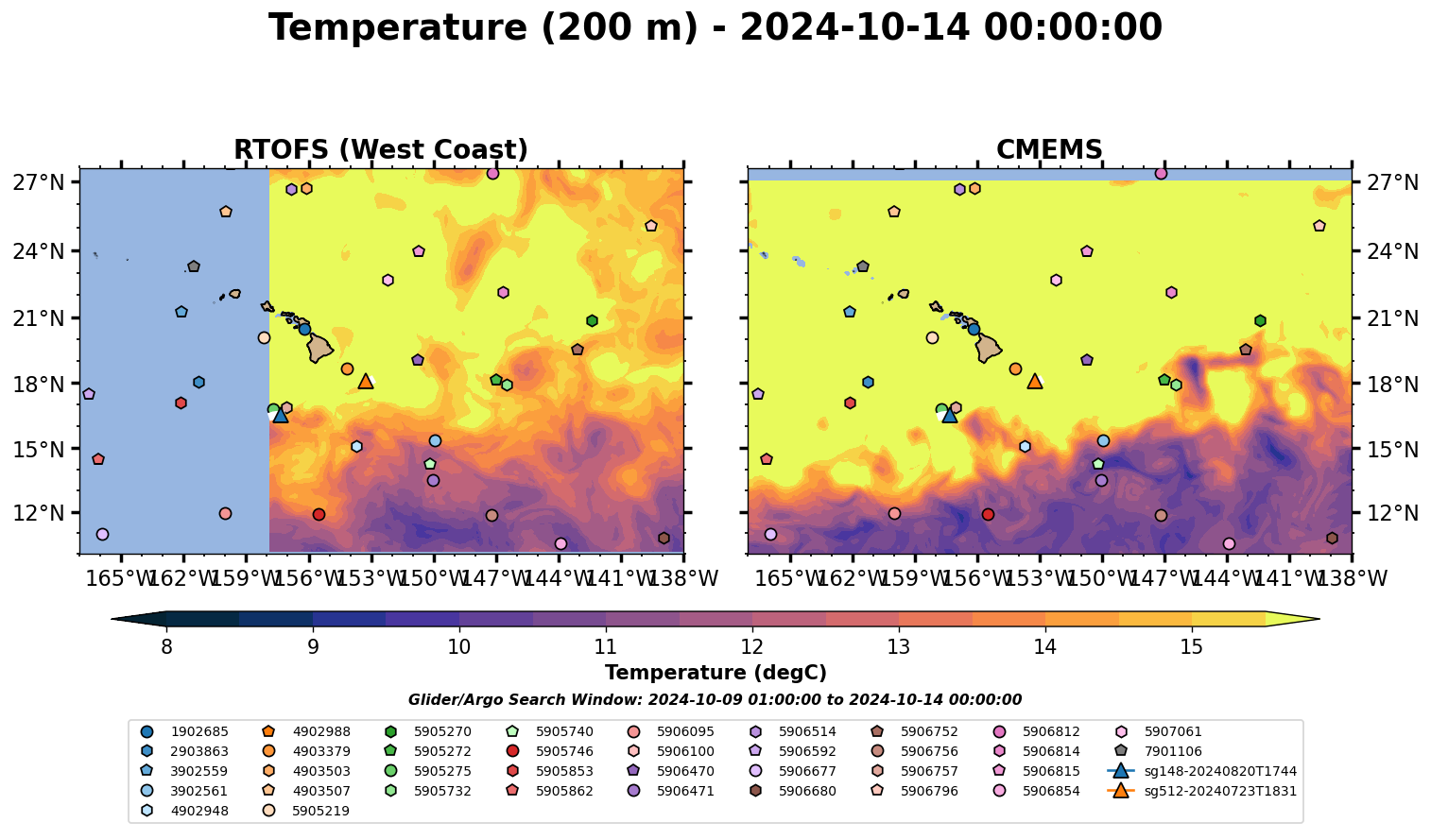 Temperature (200 m) - 2024-10-14 00:00:00

RTOFS (West Coast)

27°N
24°N
21°N
18°N
15°N
12°N

165°W 162°W 159°W 156°W 153°W 150°W 147°W 144°W 141°W 138°W

CMEMS

27°N
24°N
21°N
18°N
15°N
12°N

165°W 162°W 159°W 156°W 153°W 150°W 147°W 144°W 141°W 138°W

8 9 10 11 12 13 14 15

Temperature (degC)

Glider/Argo Search Window: 2024-10-09 01:00:00 to 2024-10-14 00:00:00

1902685
2903863
3902559
3902561
4902948
4902988
4903379
4903503
4903507
5905219
5905270
5905272
5905275
5905732
5905740
5905746
5905853
5905862
5906095
5906100
5906470
5906471
5906514
5906592
5906677
5906680
5906752
5906756
5906757
5906796
5906812
5906814
5906815
5906854
5907061
7901106
sg148-20240820T1744
sg512-20240723T1831